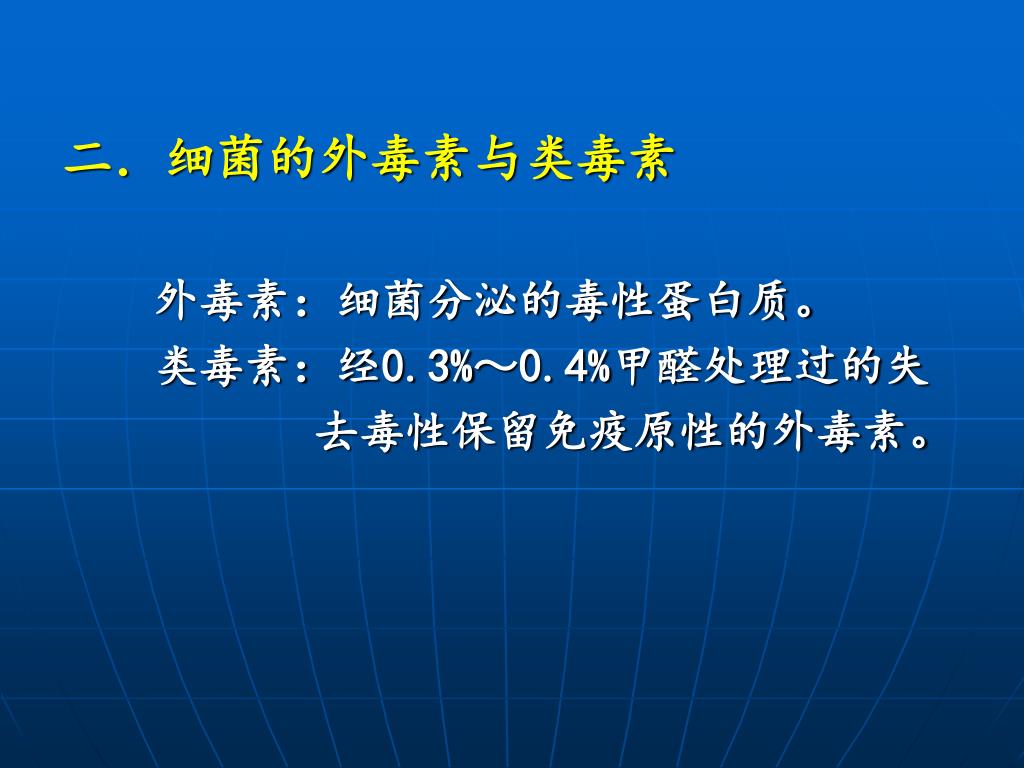 二. 细菌的外毒素与类毒素

外毒素：细菌分泌的毒性蛋白质。

类毒素：经0.3%～0.4%甲醛处理过的失去毒性保留免疫原性的外毒素。